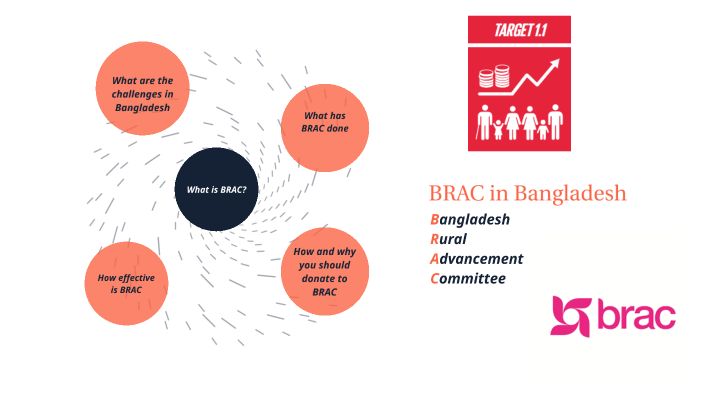 What are the challenges in Bangladesh

What has BRAC done

What is BRAC?

How effective is BRAC

How and why you should donate to BRAC

TARGET 1.1

BRAC in Bangladesh

Bangladesh
Rural
Advancement
Committee

brac